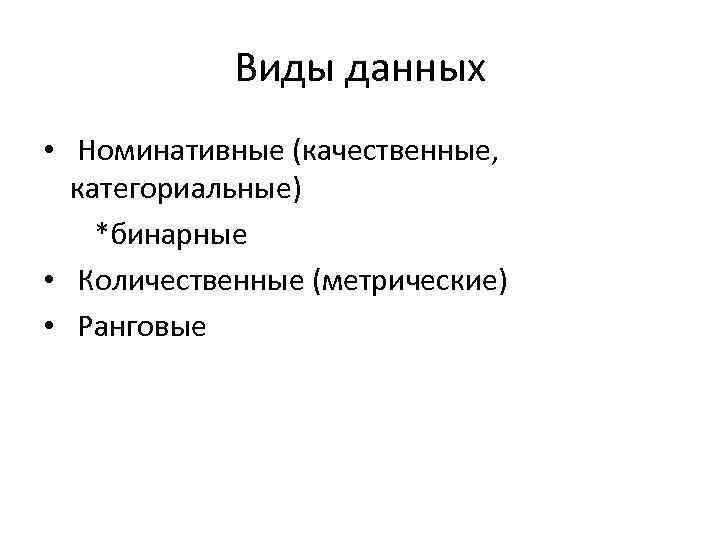 Виды данных

• Номинативные (качественные, категориальные)
  *бинарные
• Количественные (метрические)
• Ранговые